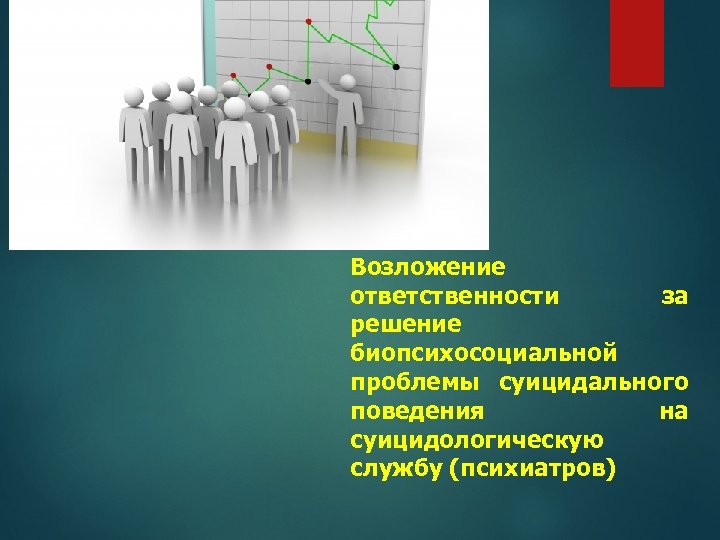 Возложение ответственности за решение биопсихосоциальной проблемы суицидального поведения на суицидологическую службу (психиатров)